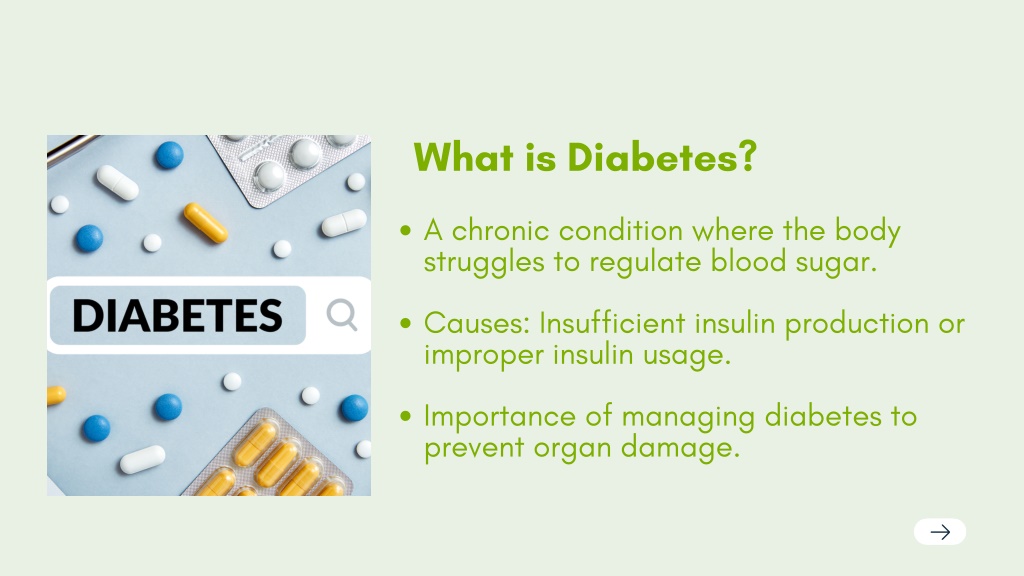 DIABETES

What is Diabetes?

• A chronic condition where the body struggles to regulate blood sugar.

• Causes: Insufficient insulin production or improper insulin usage.

• Importance of managing diabetes to prevent organ damage.

→